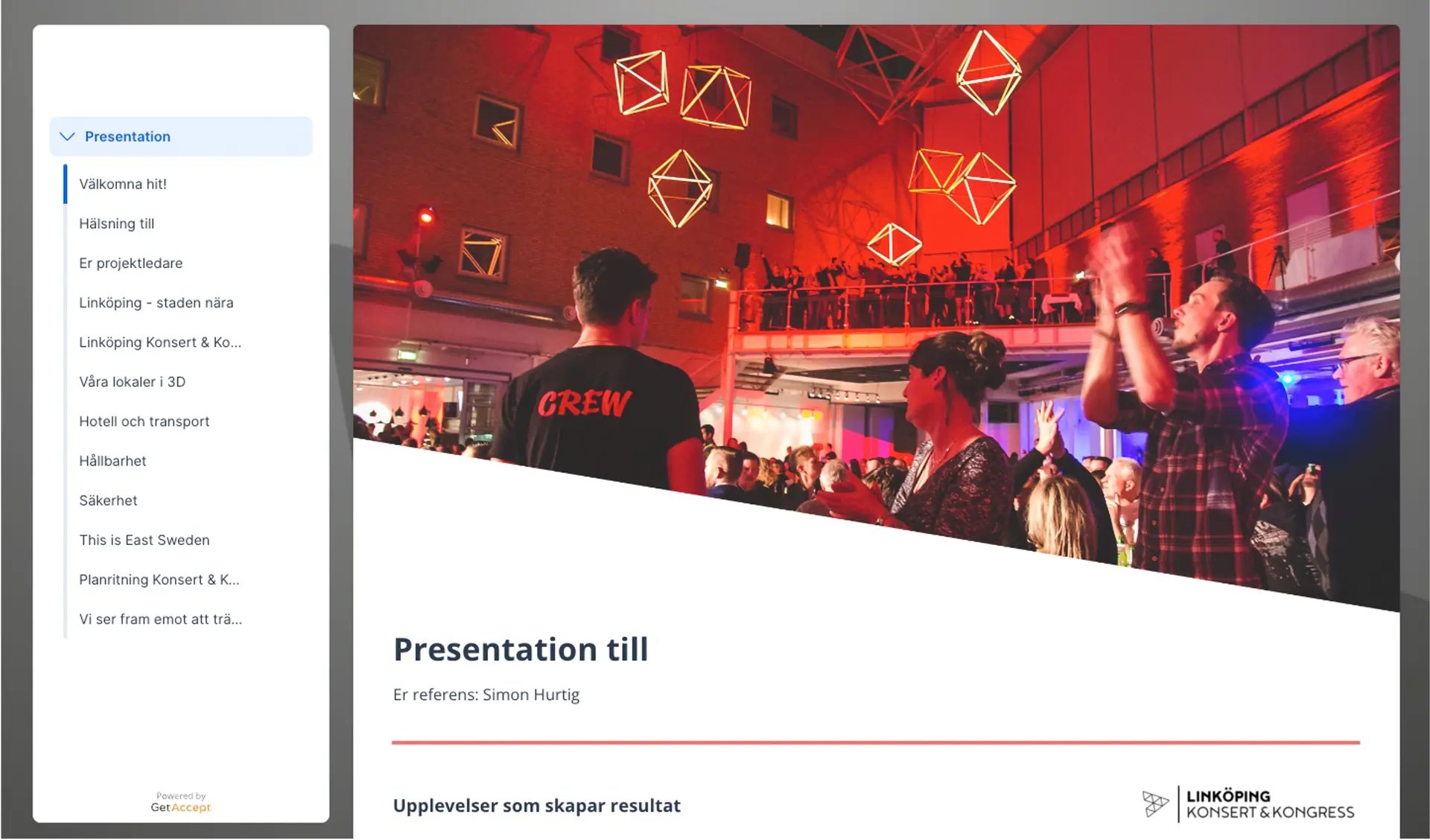 Presentation

Välkomna hit!

Hälsning till

Er projektledare

Linköping - staden nära

Linköping Konsert & Ko...

Våra lokaler i 3D

Hotell och transport

Hållbarhet

Säkerhet

This is East Sweden

Planritning Konsert & K...

Vi ser fram emot att trä...

Powered by GetAccept

CREW

Presentation till

Er referens: Simon Hurtig

Upplevelser som skapar resultat

LINKÖPING KONSERT & KONGRESS